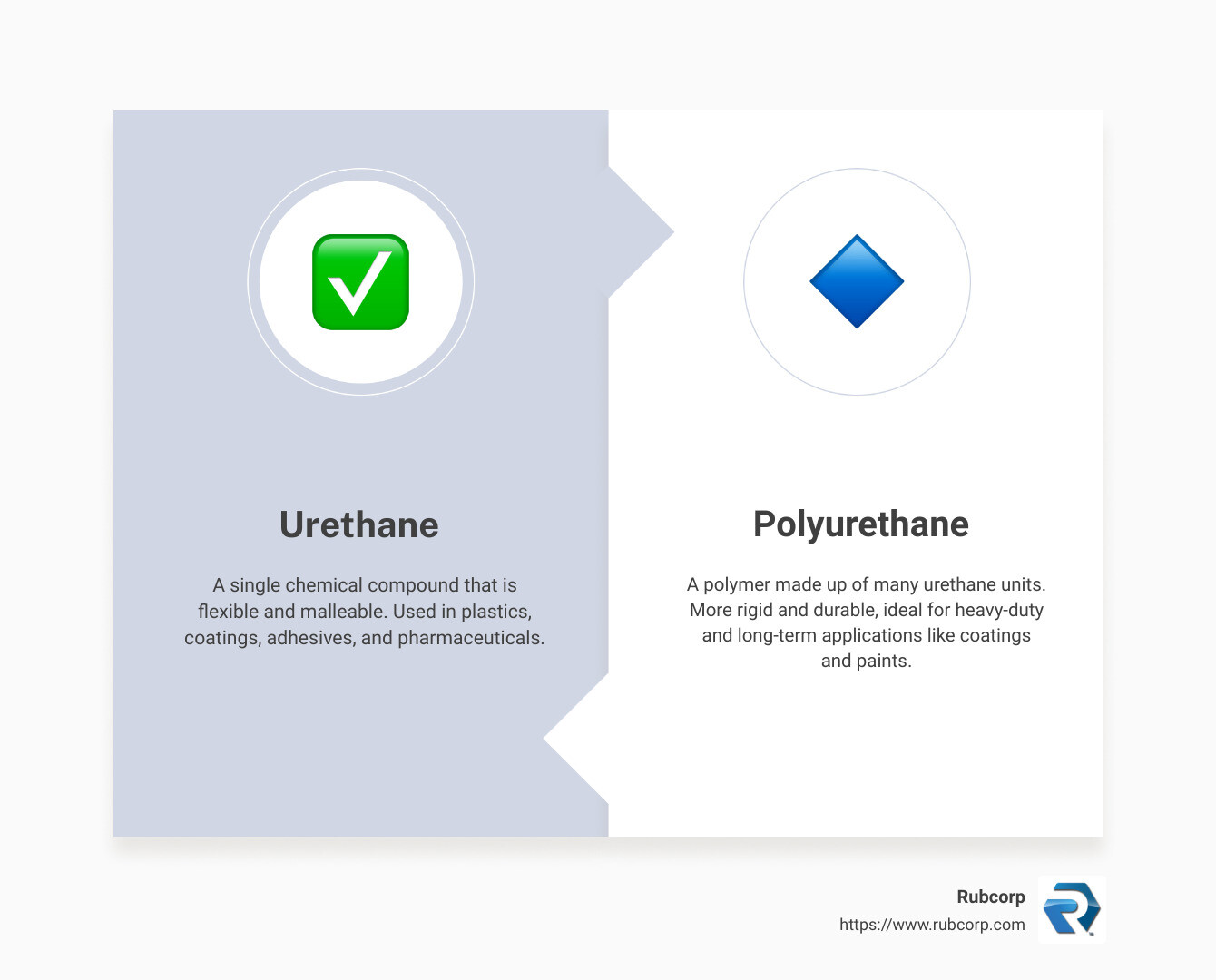 Urethane

A single chemical compound that is flexible and malleable. Used in plastics, coatings, adhesives, and pharmaceuticals.

Polyurethane

A polymer made up of many urethane units. More rigid and durable, ideal for heavy-duty and long-term applications like coatings and paints.

Rubcorp
https://www.rubcorp.com